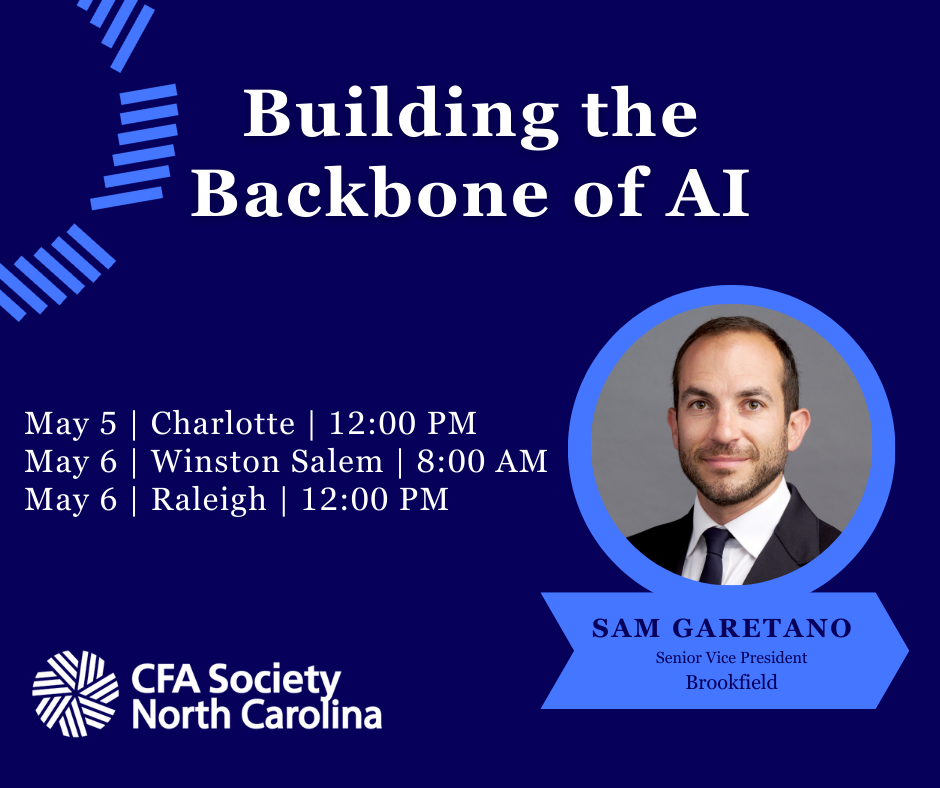 Building the Backbone of AI

May 5 | Charlotte | 12:00 PM
May 6 | Winston Salem | 8:00 AM
May 6 | Raleigh | 12:00 PM

SAM GARETANO
Senior Vice President
Brookfield

CFA Society
North Carolina